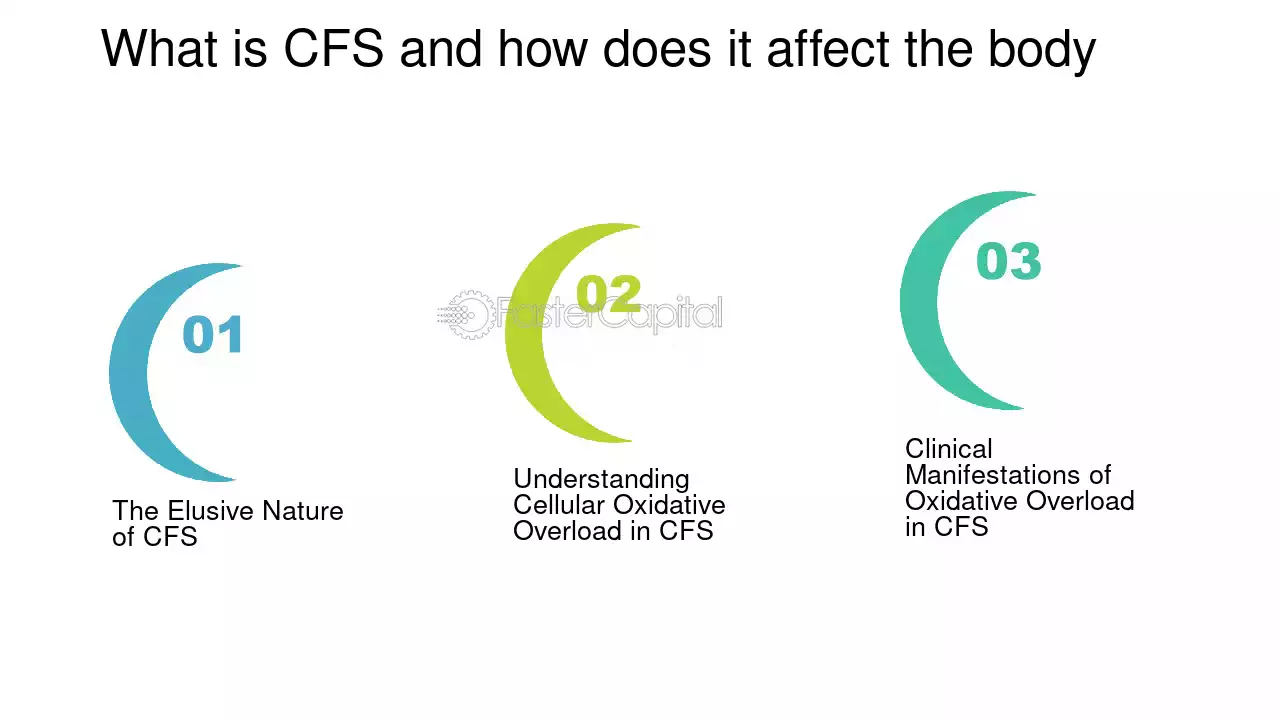 What is CFS and how does it affect the body

01

The Elusive Nature of CFS

02

FasterCapital

Understanding Cellular Oxidative Overload in CFS

03

Clinical Manifestations of Oxidative Overload in CFS